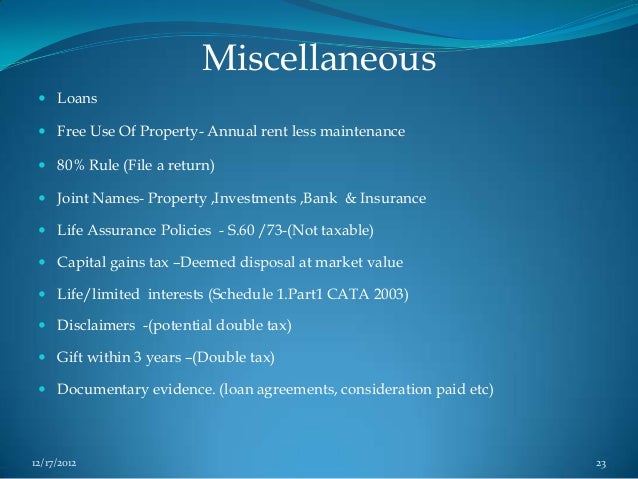 Miscellaneous

- Loans
- Free Use Of Property- Annual rent less maintenance
- 80% Rule (File a return)
- Joint Names- Property ,Investments ,Bank & Insurance
- Life Assurance Policies - S.60 /73-(Not taxable)
- Capital gains tax –Deemed disposal at market value
- Life/limited interests (Schedule 1.Part1 CATA 2003)
- Disclaimers -(potential double tax)
- Gift within 3 years –(Double tax)
- Documentary evidence. (loan agreements, consideration paid etc)

12/17/2012

23